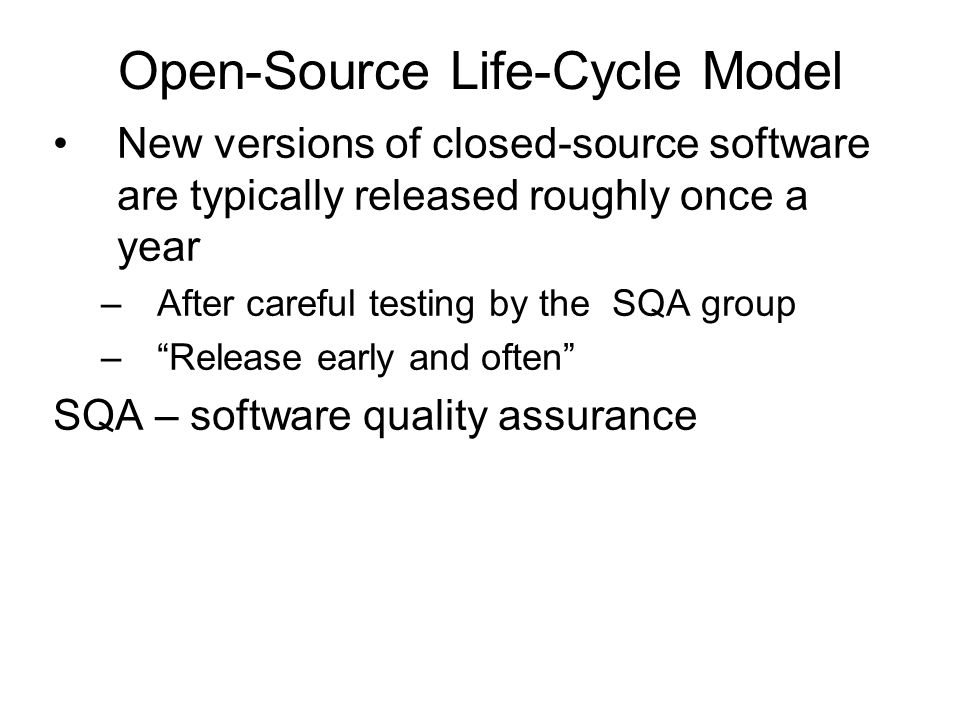 Open-Source Life-Cycle Model

• New versions of closed-source software are typically released roughly once a year

– After careful testing by the SQA group

– “Release early and often”

SQA – software quality assurance